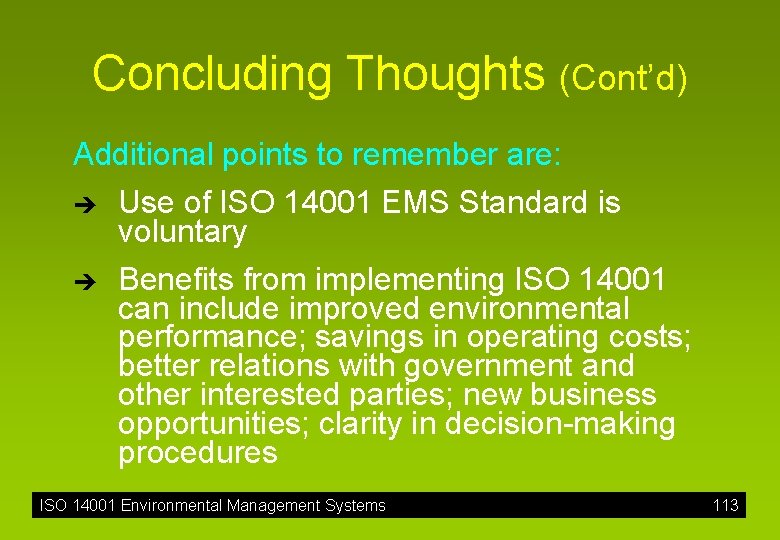 Concluding Thoughts (Cont'd)

Additional points to remember are:

➔ Use of ISO 14001 EMS Standard is voluntary

➔ Benefits from implementing ISO 14001 can include improved environmental performance; savings in operating costs; better relations with government and other interested parties; new business opportunities; clarity in decision-making procedures

ISO 14001 Environmental Management Systems 113